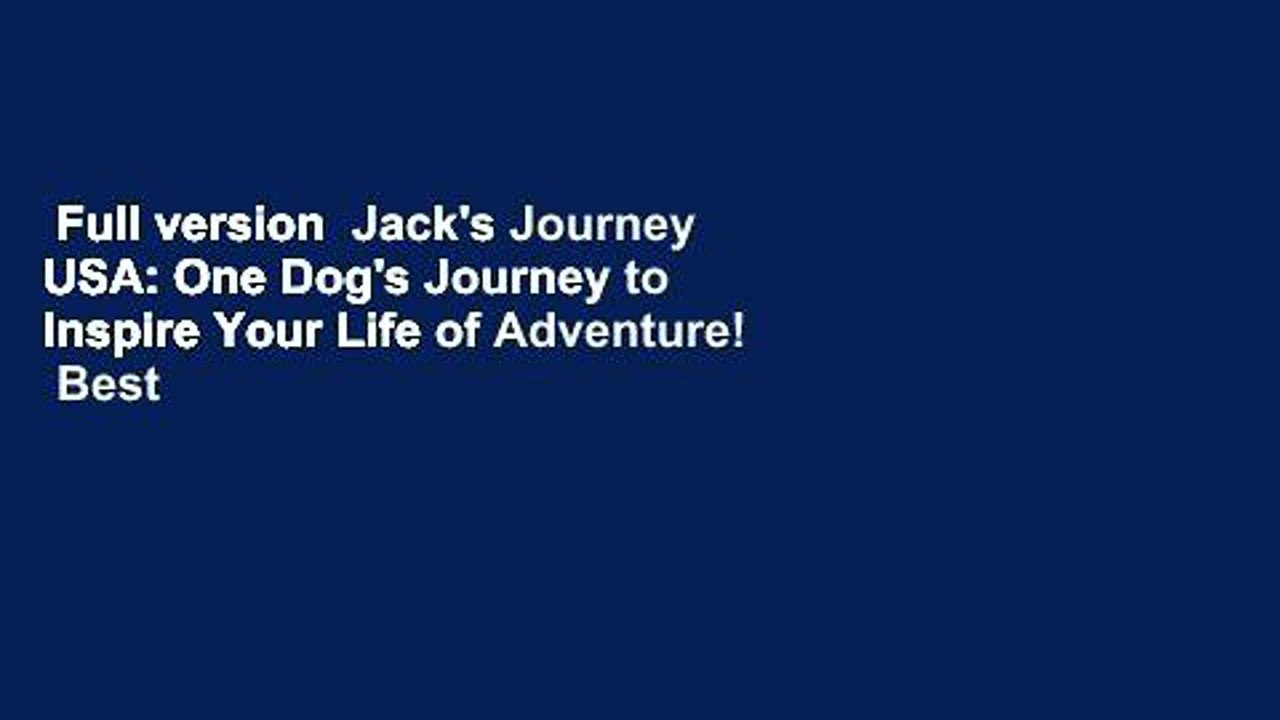 Full version  Jack's Journey USA: One Dog's Journey to Inspire Your Life of Adventure!  Best